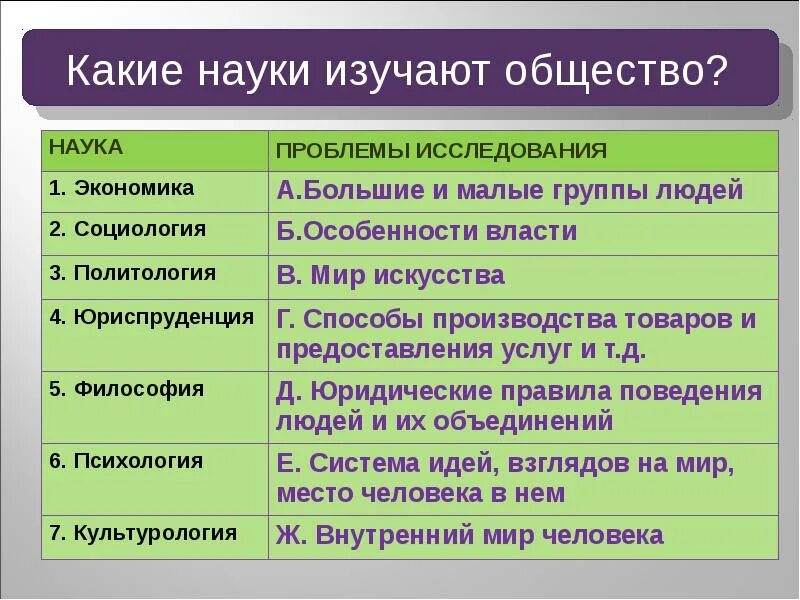 Какие науки изучают общество?

| НАУКА | ПРОБЛЕМЫ ИССЛЕДОВАНИЯ |
|---|---|
| 1. Экономика | А.Большие и малые группы людей |
| 2. Социология | Б.Особенности власти |
| 3. Политология | В. Мир искусства |
| 4. Юриспруденция | Г. Способы производства товаров и предоставления услуг и т.д. |
| 5. Философия | Д. Юридические правила поведения людей и их объединений |
| 6. Психология | Е. Система идей, взглядов на мир, место человека в нем |
| 7. Культурология | Ж. Внутренний мир человека |